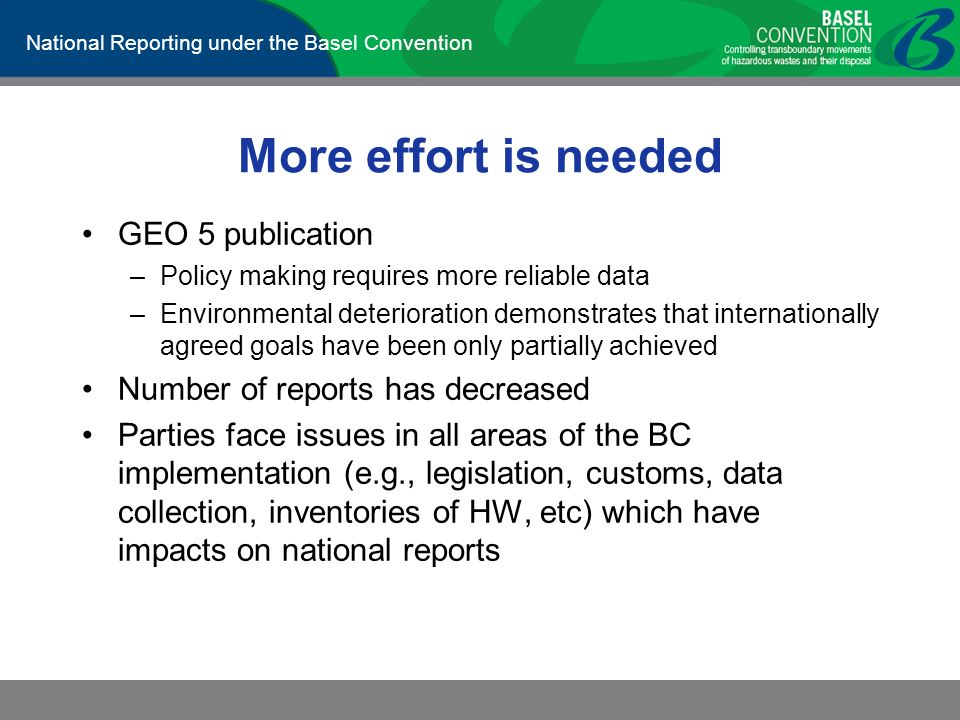 National Reporting under the Basel Convention

BASEL CONVENTION
Controlling transboundary movements of hazardous wastes and their disposal

More effort is needed

• GEO 5 publication
– Policy making requires more reliable data
– Environmental deterioration demonstrates that internationally agreed goals have been only partially achieved
• Number of reports has decreased
• Parties face issues in all areas of the BC implementation (e.g., legislation, customs, data collection, inventories of HW, etc) which have impacts on national reports